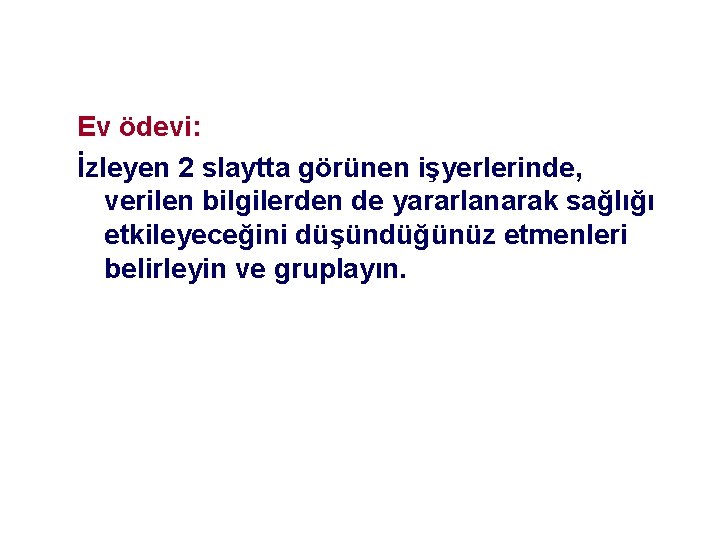 Ev ödevi:

İzleyen 2 slaytta görünen işyerlerinde, verilen bilgilerden de yararlanarak sağlığı etkileyeceğini düşündüğünüz etmenleri belirleyin ve gruplayın.